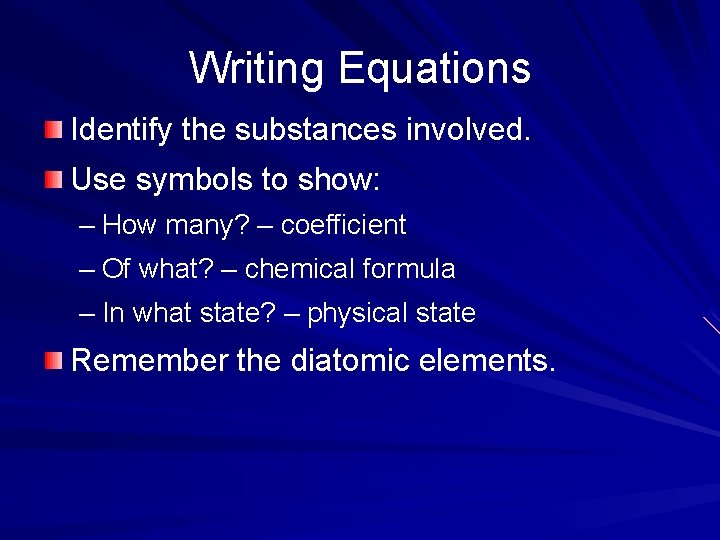 Writing Equations

Identify the substances involved.

Use symbols to show:

– How many? – coefficient

– Of what? – chemical formula

– In what state? – physical state

Remember the diatomic elements.